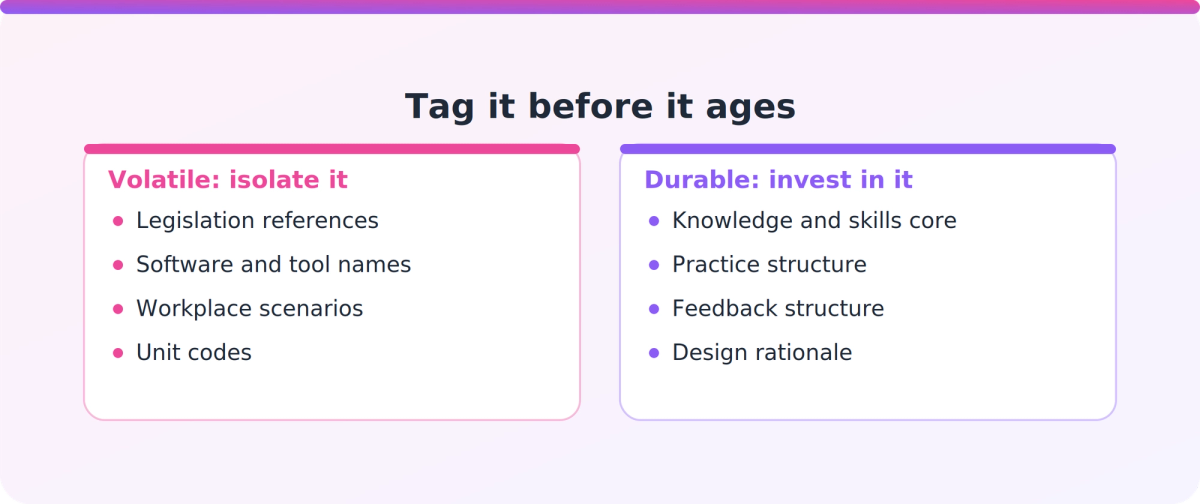 Tag it before it ages

Volatile: isolate it
• Legislation references
• Software and tool names
• Workplace scenarios
• Unit codes

Durable: invest in it
• Knowledge and skills core
• Practice structure
• Feedback structure
• Design rationale